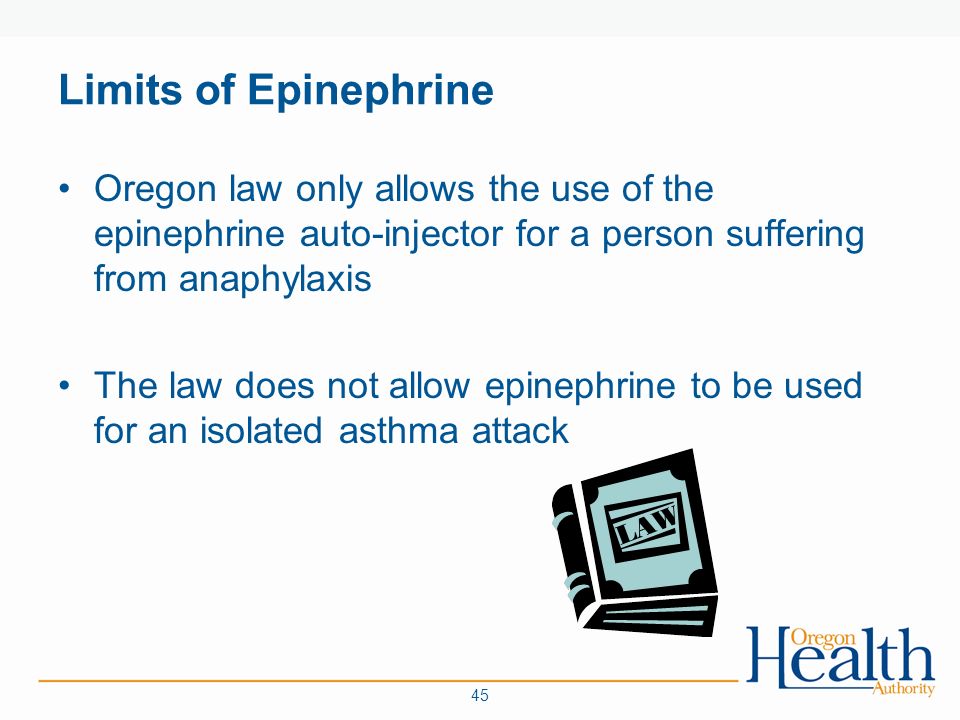 Limits of Epinephrine

• Oregon law only allows the use of the epinephrine auto-injector for a person suffering from anaphylaxis

• The law does not allow epinephrine to be used for an isolated asthma attack

LAW

Oregon Health Authority

45